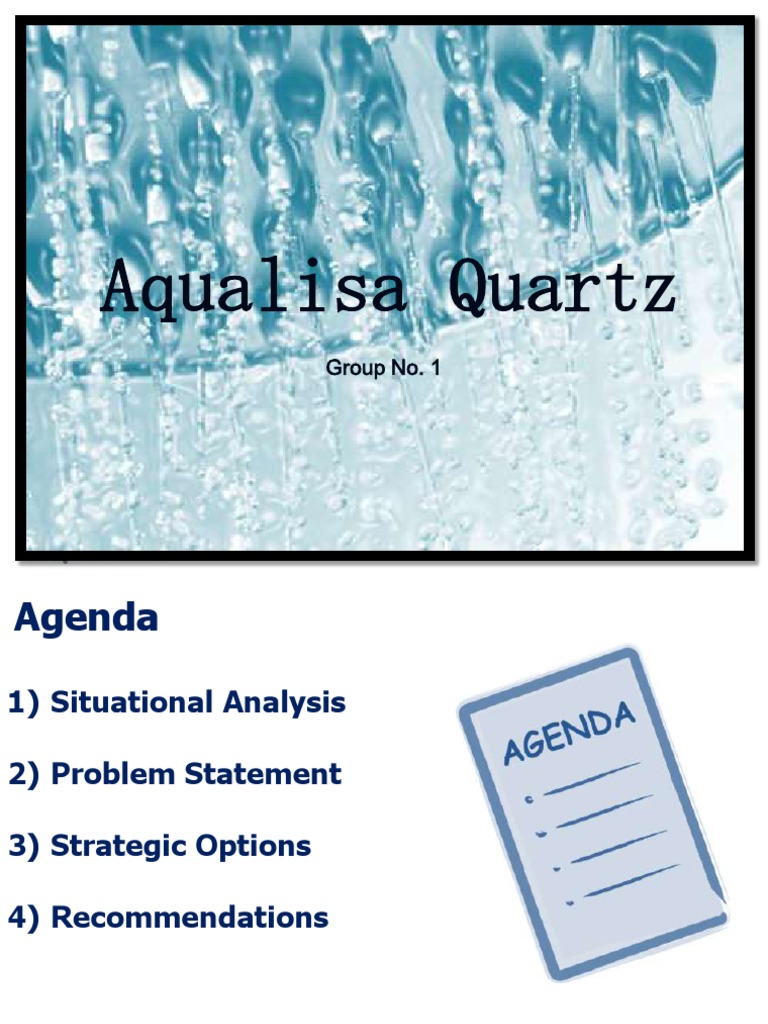 Aqualisa Quartz

Group No. 1

Agenda

1) Situational Analysis

2) Problem Statement

3) Strategic Options

4) Recommendations

AGENDA